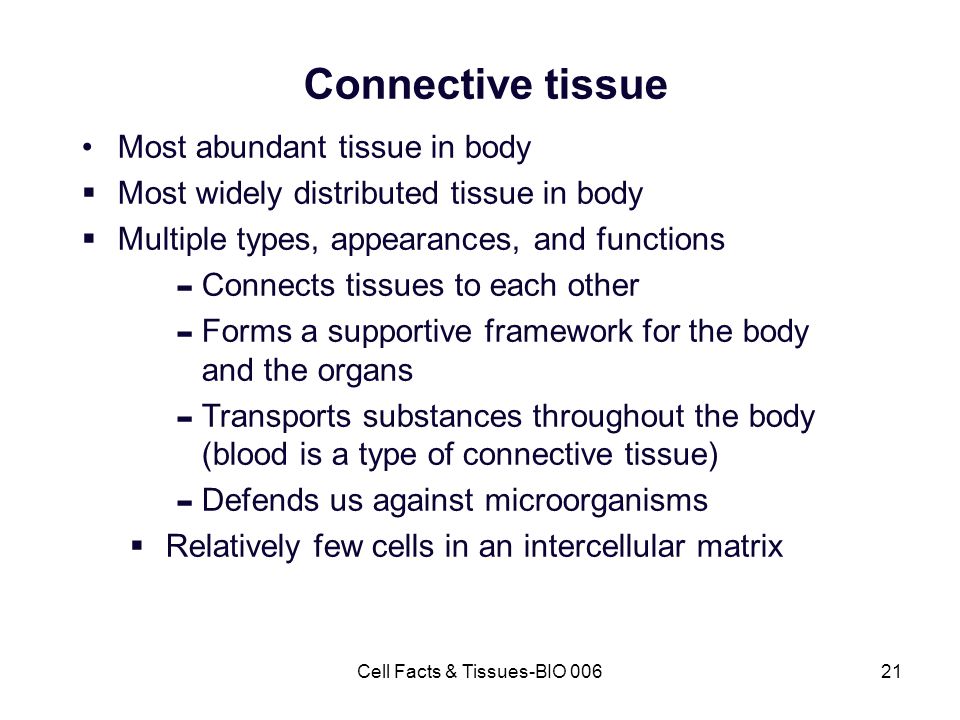 Connective tissue

• Most abundant tissue in body
▪ Most widely distributed tissue in body
▪ Multiple types, appearances, and functions
– Connects tissues to each other
– Forms a supportive framework for the body and the organs
– Transports substances throughout the body (blood is a type of connective tissue)
– Defends us against microorganisms
▪ Relatively few cells in an intercellular matrix

Cell Facts & Tissues-BIO 006

21